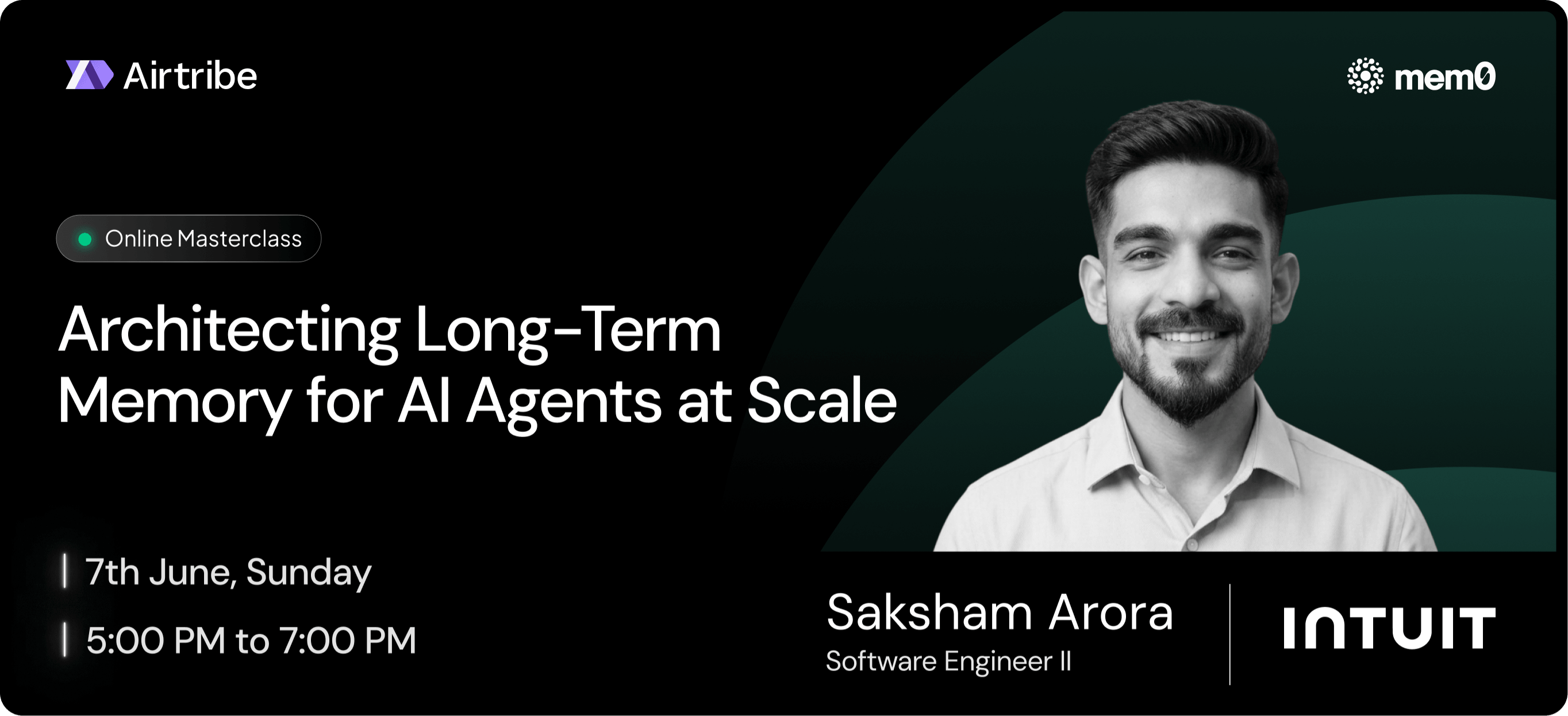 Airtribe

mem0

• Online Masterclass

Architecting Long-Term Memory for AI Agents at Scale

7th June, Sunday

5:00 PM to 7:00 PM

Saksham Arora
Software Engineer II

INTUIT